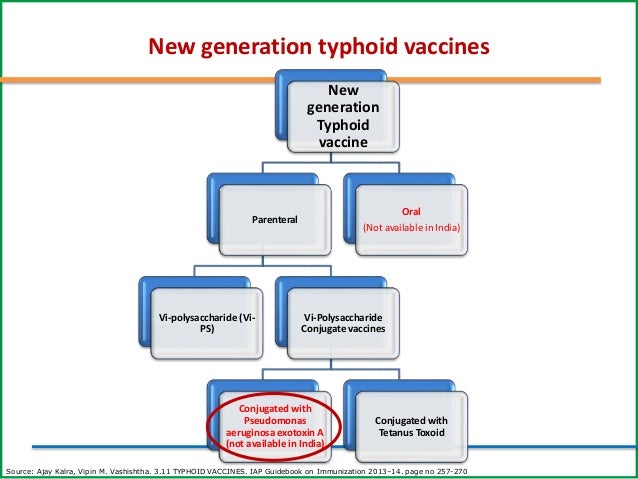 New generation typhoid vaccines

New generation Typhoid vaccine

Parenteral

Oral
(Not available in India)

Vi-polysaccharide (Vi-PS)

Vi-Polysaccharide Conjugate vaccines

Conjugated with Pseudomonas aeruginosa exotoxin A (not available in India)

Conjugated with Tetanus Toxoid

Source: Ajay Kalra, Vipin M. Vashishtha. 3.11 TYPHOID VACCINES. IAP Guidebook on Immunization 2013–14. page no 257-270